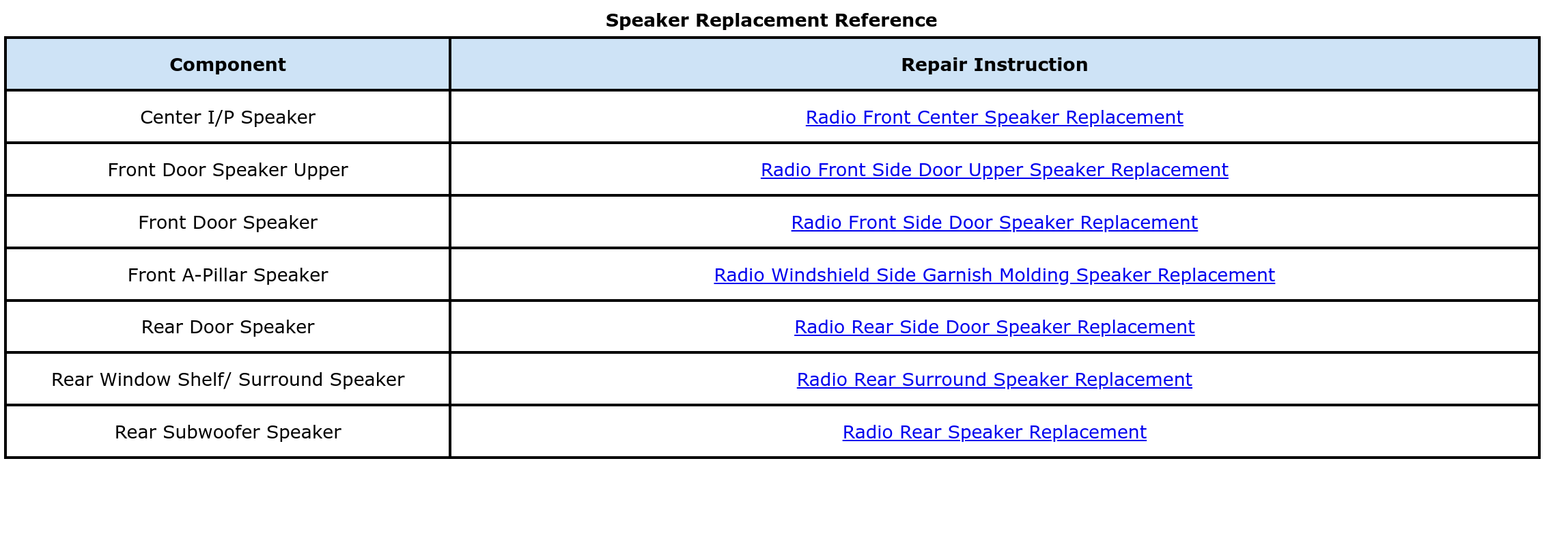 Speaker Replacement Reference

| Component | Repair Instruction |
|---|---|
| Center I/P Speaker | Radio Front Center Speaker Replacement |
| Front Door Speaker Upper | Radio Front Side Door Upper Speaker Replacement |
| Front Door Speaker | Radio Front Side Door Speaker Replacement |
| Front A-Pillar Speaker | Radio Windshield Side Garnish Molding Speaker Replacement |
| Rear Door Speaker | Radio Rear Side Door Speaker Replacement |
| Rear Window Shelf/ Surround Speaker | Radio Rear Surround Speaker Replacement |
| Rear Subwoofer Speaker | Radio Rear Speaker Replacement |